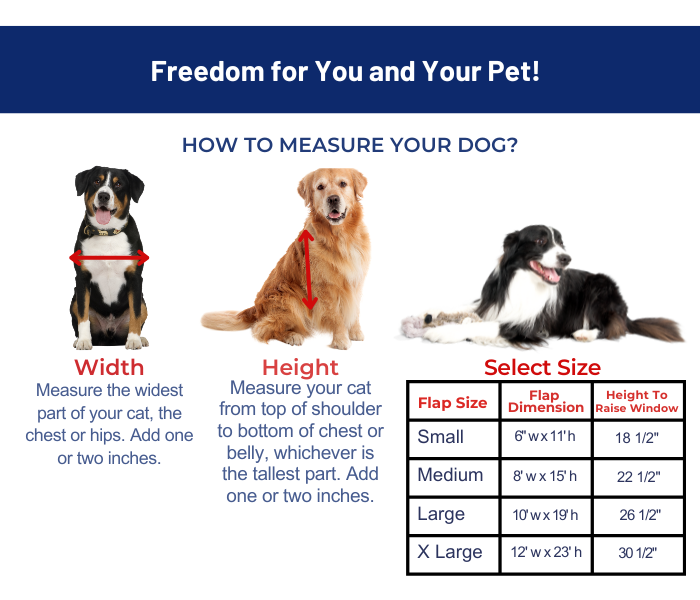 Freedom for You and Your Pet!

HOW TO MEASURE YOUR DOG?

Width
Measure the widest part of your cat, the chest or hips. Add one or two inches.

Height
Measure your cat from top of shoulder to bottom of chest or belly, whichever is the tallest part. Add one or two inches.

Select Size

| Flap Size | Flap Dimension | Height To Raise Window |
|---|---|---|
| Small | 6" w x 11' h | 18 1/2" |
| Medium | 8' w x 15' h | 22 1/2" |
| Large | 10' w x 19' h | 26 1/2" |
| X Large | 12' w x 23' h | 30 1/2" |